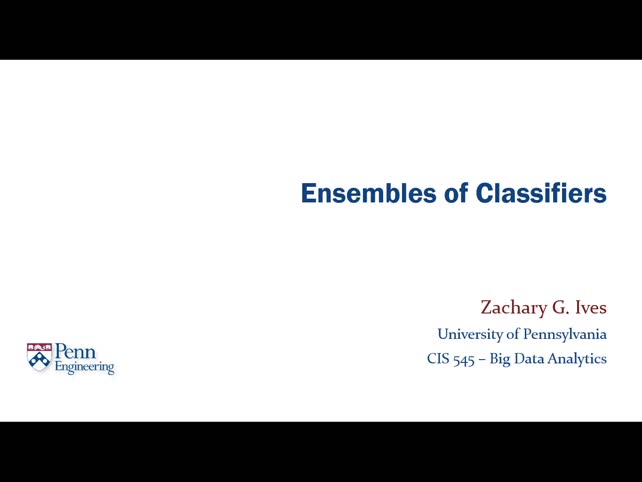 Ensembles of Classifiers

Zachary G. Ives

University of Pennsylvania

CIS 545 – Big Data Analytics

Penn
Engineering